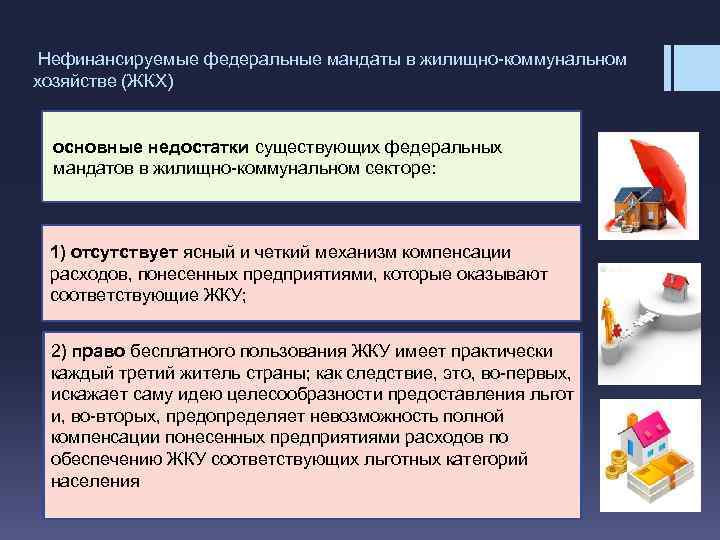 Нефинансируемые федеральные мандаты в жилищно-коммунальном хозяйстве (ЖКХ)

основные недостатки существующих федеральных мандатов в жилищно-коммунальном секторе:

1) отсутствует ясный и четкий механизм компенсации расходов, понесенных предприятиями, которые оказывают соответствующие ЖКУ;

2) право бесплатного пользования ЖКУ имеет практически каждый третий житель страны; как следствие, это, во-первых, искажает саму идею целесообразности предоставления льгот и, во-вторых, предопределяет невозможность полной компенсации понесенных предприятиями расходов по обеспечению ЖКУ соответствующих льготных категорий населения